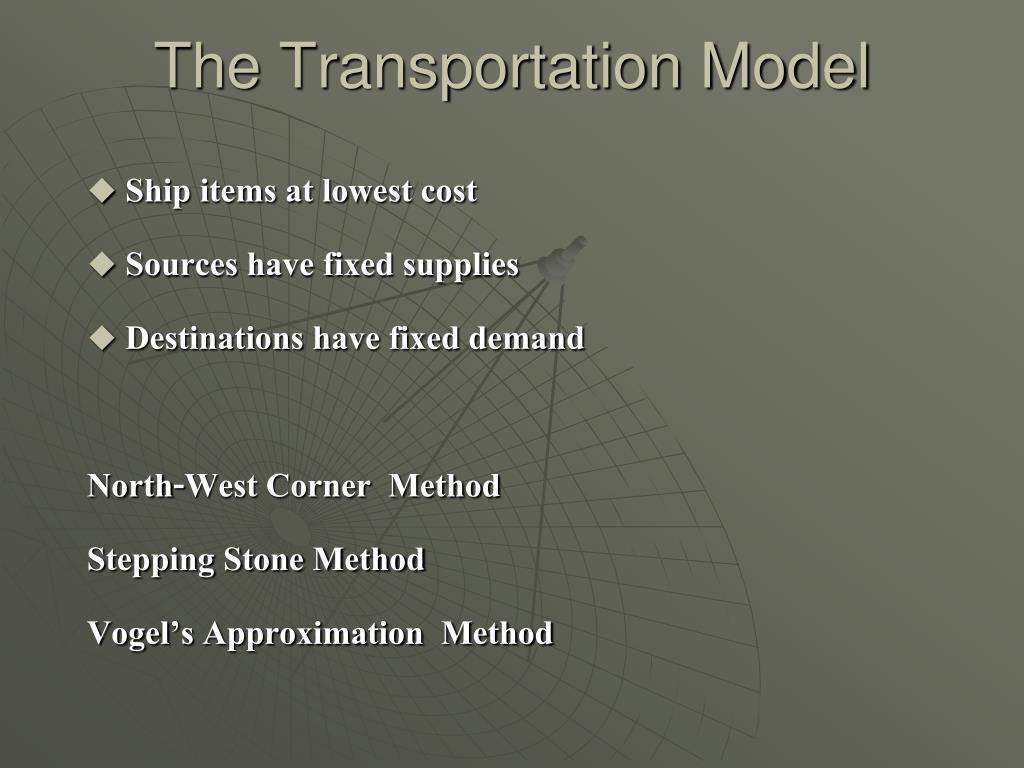 The Transportation Model

◆ Ship items at lowest cost

◆ Sources have fixed supplies

◆ Destinations have fixed demand

North-West Corner Method

Stepping Stone Method

Vogel's Approximation Method